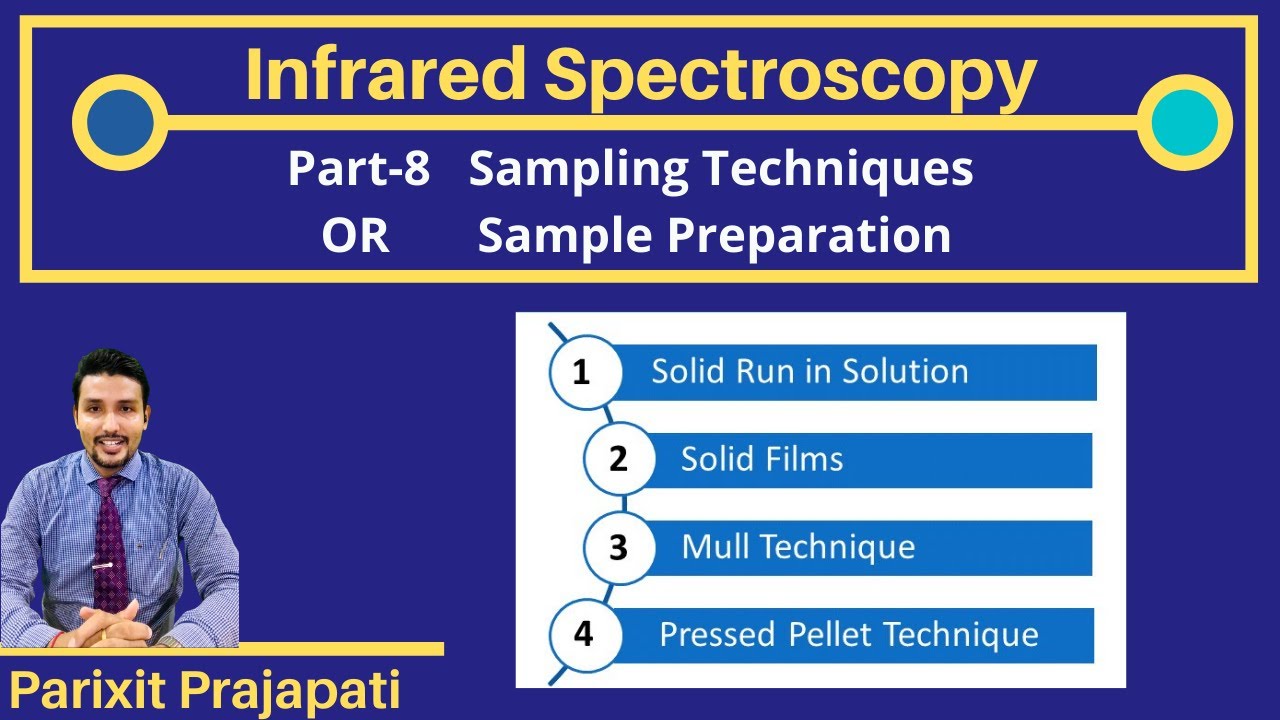 Infrared Spectroscopy

Part-8 Sampling Techniques
OR Sample Preparation

1 Solid Run in Solution

2 Solid Films

3 Mull Technique

4 Pressed Pellet Technique

Parixit Prajapati